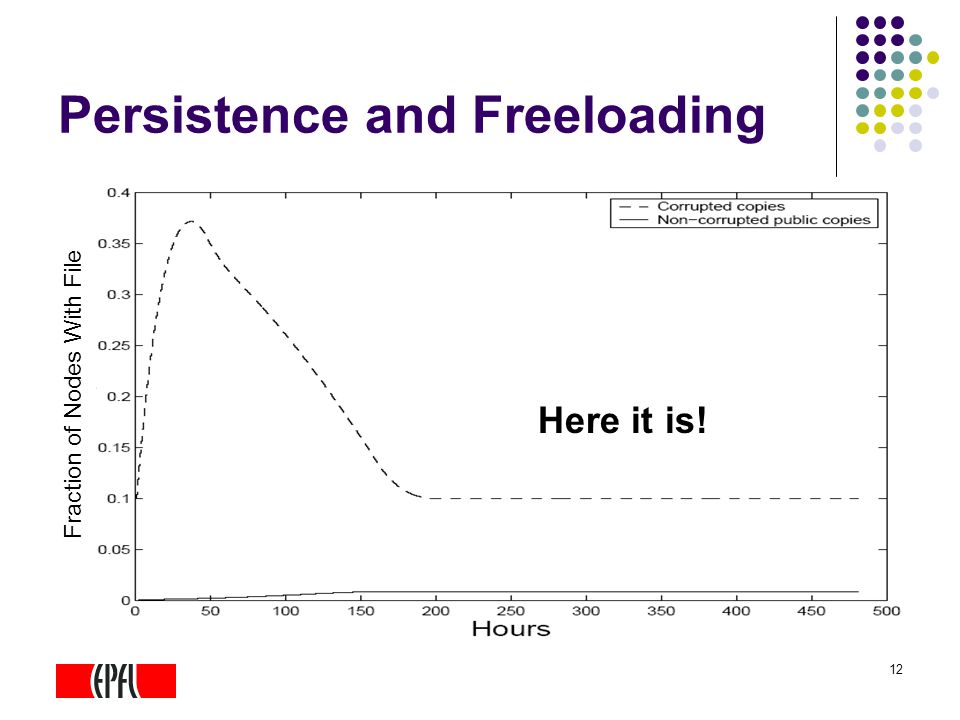 Persistence and Freeloading

Fraction of Nodes With File

0.4
0.35
0.3
0.25
0.2
0.15
0.1
0.05
0

Corrupted copies
Non-corrupted public copies

Here it is!

0 50 100 150 200 250 300 350 400 450 500
Hours

EPFL

12